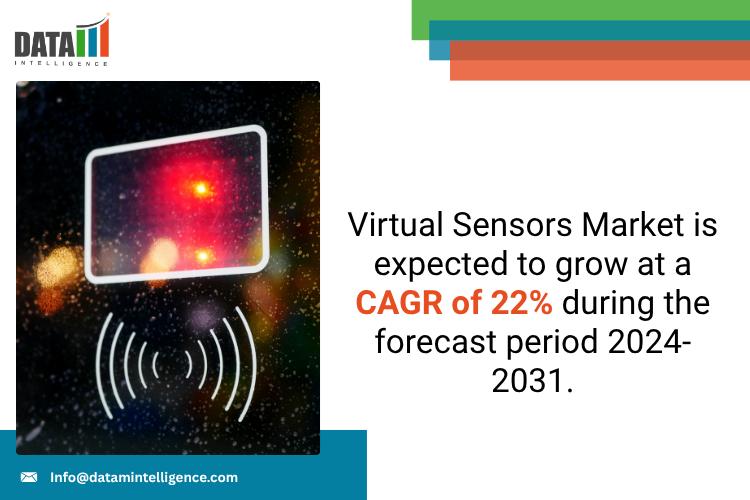 DATA
INTELLIGENCE

Virtual Sensors Market is expected to grow at a CAGR of 22% during the forecast period 2024-2031.

Info@datamintelligence.com